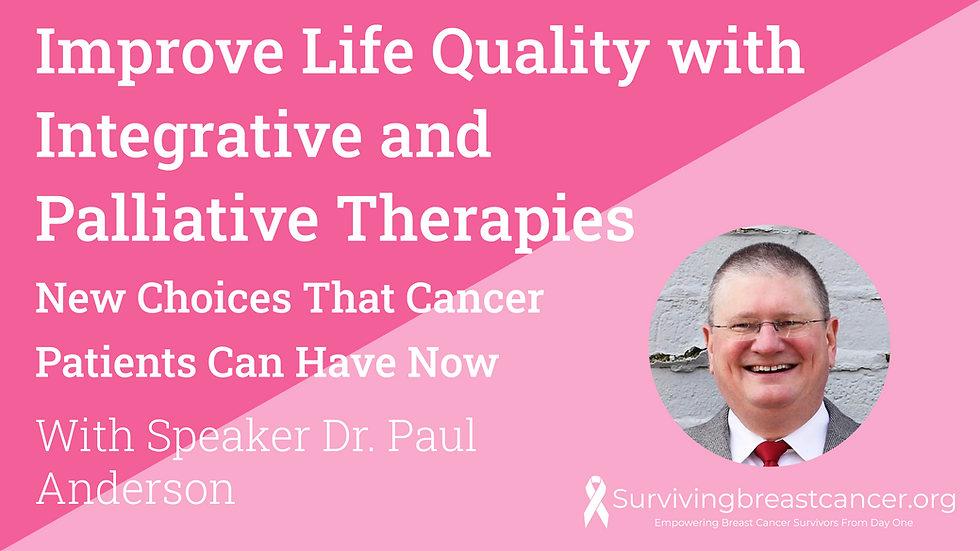 Improve Life Quality with Integrative and Palliative Therapies

New Choices That Cancer Patients Can Have Now

With Speaker Dr. Paul Anderson

Survivingbreastcancer.org
Empowering Breast Cancer Survivors From Day One